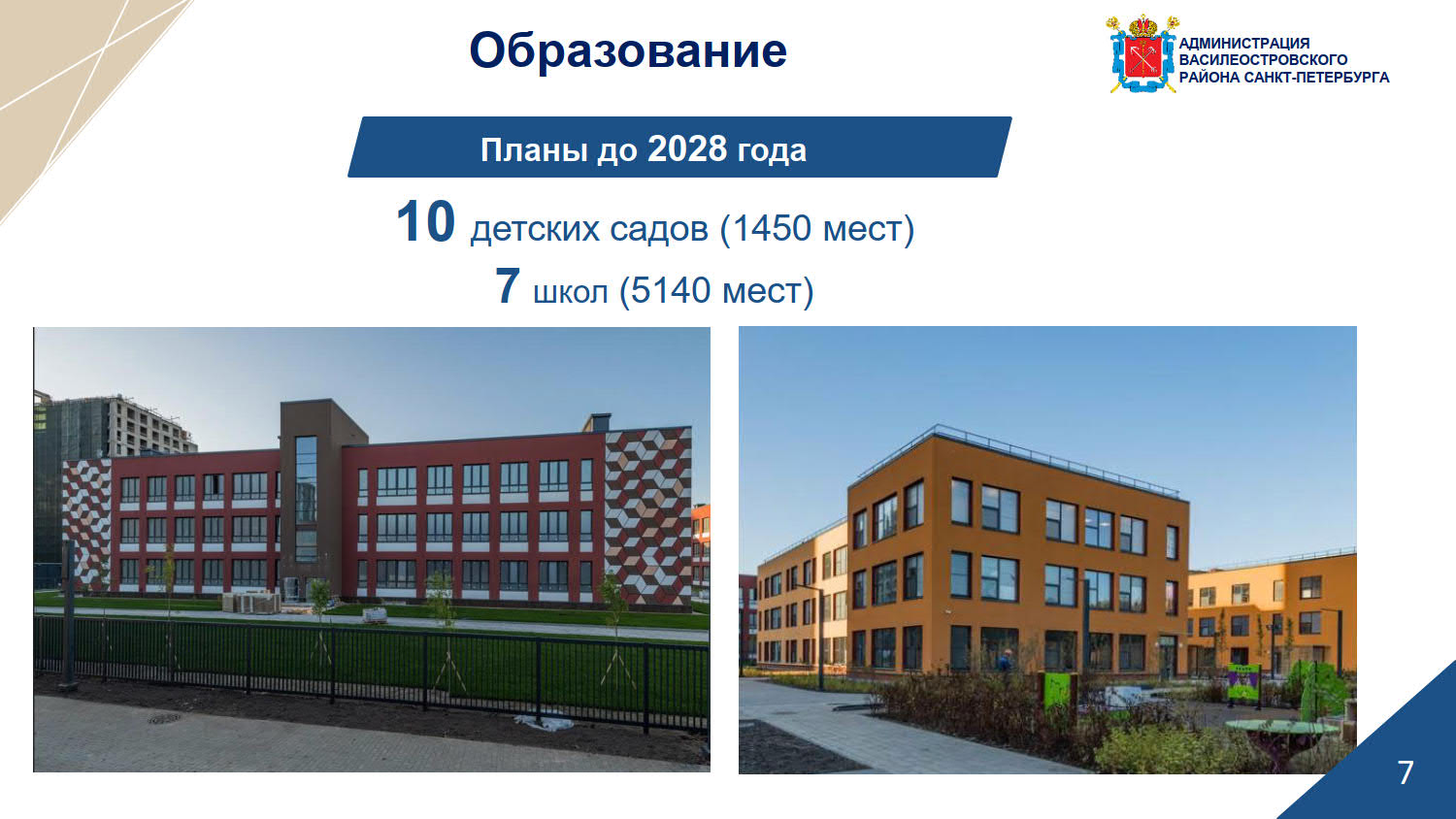 Образование

АДМИНИСТРАЦИЯ
ВАСИЛЕОСТРОВСКОГО
РАЙОНА САНКТ-ПЕТЕРБУРГА

Планы до 2028 года

10 детских садов (1450 мест)

7 школ (5140 мест)

7